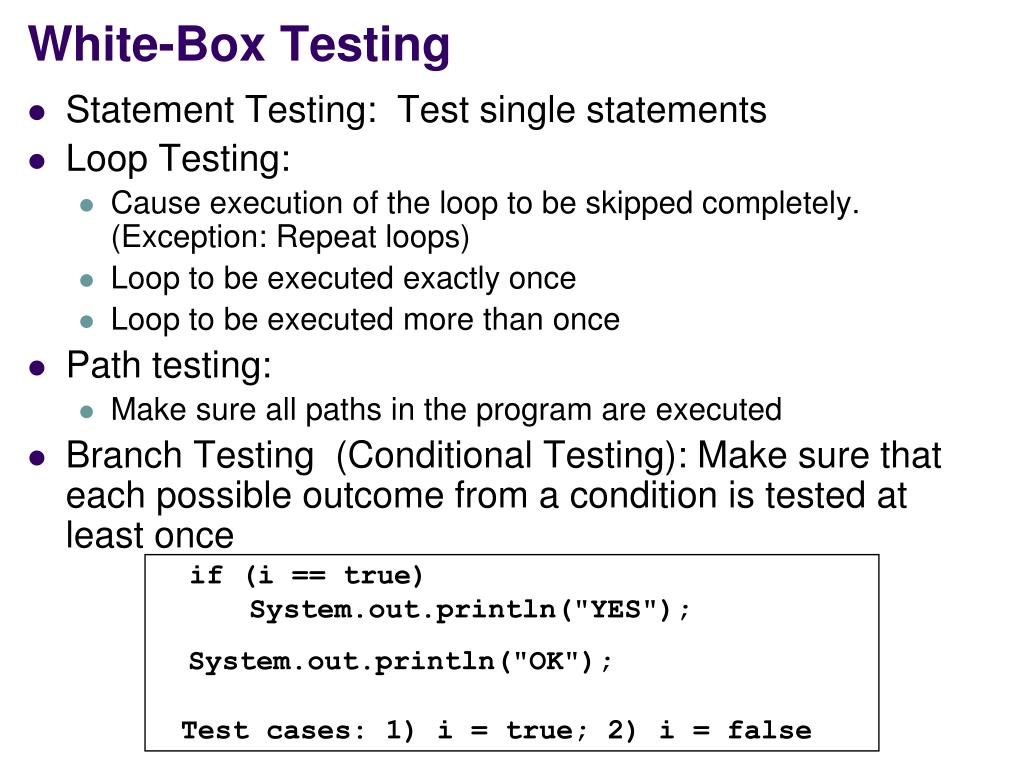 White-Box Testing

- Statement Testing: Test single statements
- Loop Testing:
  - Cause execution of the loop to be skipped completely. (Exception: Repeat loops)
  - Loop to be executed exactly once
  - Loop to be executed more than once
- Path testing:
  - Make sure all paths in the program are executed
- Branch Testing (Conditional Testing): Make sure that each possible outcome from a condition is tested at least once

if (i == true)
    System.out.println("YES");
System.out.println("OK");

Test cases: 1) i = true; 2) i = false